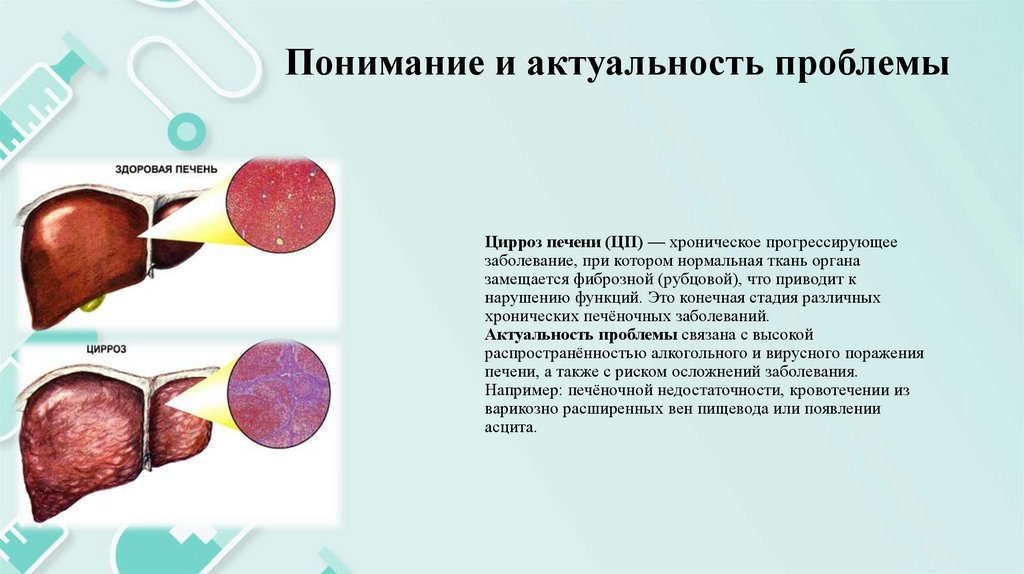 Понимание и актуальность проблемы

ЗДОРОВАЯ ПЕЧЕНЬ

ЦИРРОЗ

Цирроз печени (ЦП) — хроническое прогрессирующее заболевание, при котором нормальная ткань органа замещается фиброзной (рубцовой), что приводит к нарушению функций. Это конечная стадия различных хронических печёночных заболеваний.
Актуальность проблемы связана с высокой распространённостью алкогольного и вирусного поражения печени, а также с риском осложнений заболевания. Например: печёночной недостаточности, кровотечении из варикозно расширенных вен пищевода или появлении асцита.